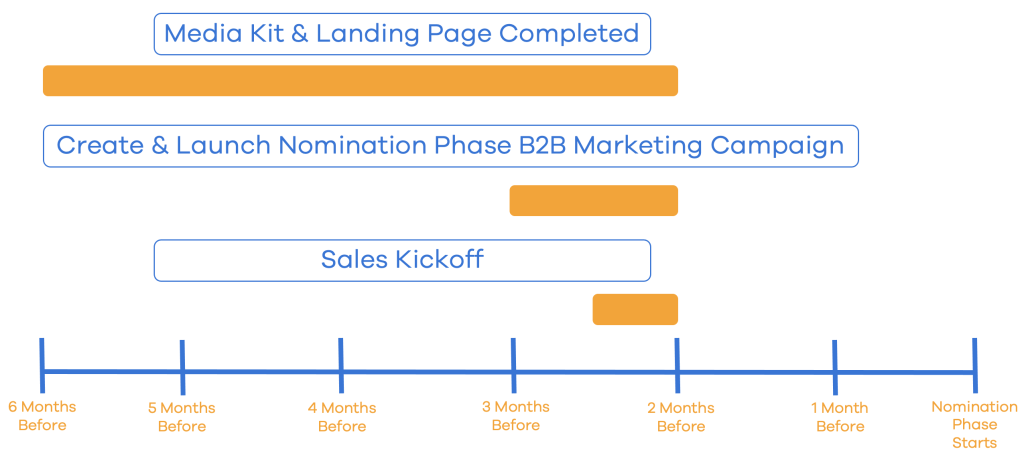 Media Kit & Landing Page Completed

Create & Launch Nomination Phase B2B Marketing Campaign

Sales Kickoff

6 Months Before

5 Months Before

4 Months Before

3 Months Before

2 Months Before

1 Month Before

Nomination Phase Starts